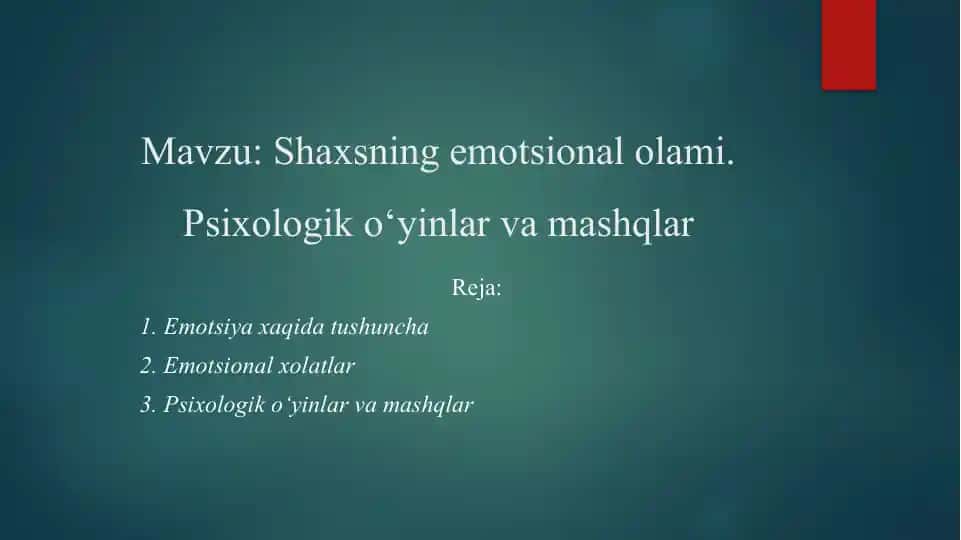 Mavzu: Shaxsning emotsional olami.

Psixologik o‘yinlar va mashqlar

Reja:

1. Emotsiya xaqida tushuncha

2. Emotsional xolatlar

3. Psixologik o‘yinlar va mashqlar